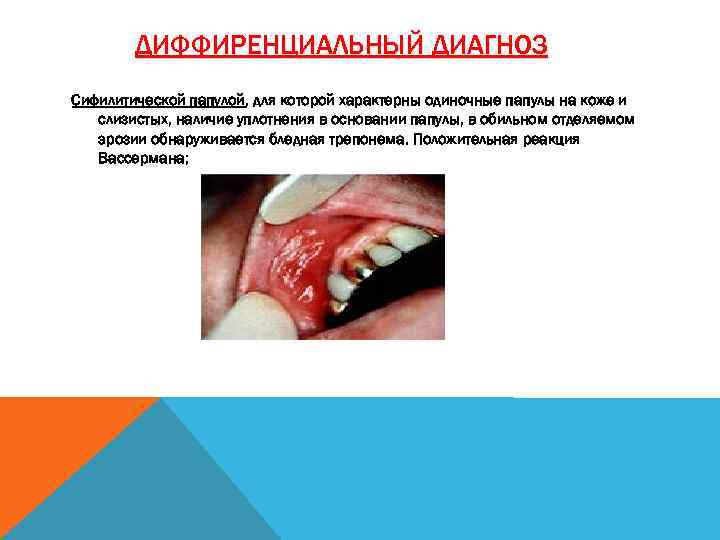 ДИФФИРЕНЦИАЛЬНЫЙ ДИАГНОЗ

Сифилитической папулой, для которой характерны одиночные папулы на коже и слизистых, наличие уплотнения в основании папулы, в обильном отделяемом эрозии обнаруживается бледная трепонема. Положительная реакция Вассермана;